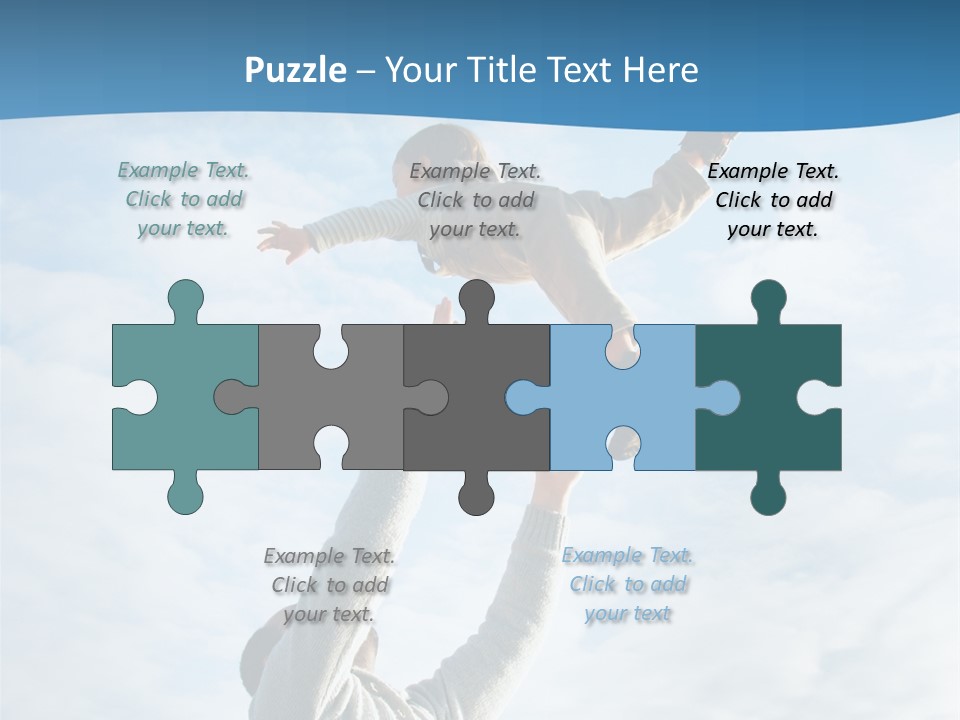 Puzzle – Your Title Text Here

Example Text. Click to add your text.

Example Text. Click to add your text.

Example Text. Click to add your text.

Example Text. Click to add your text.

Example Text. Click to add your text